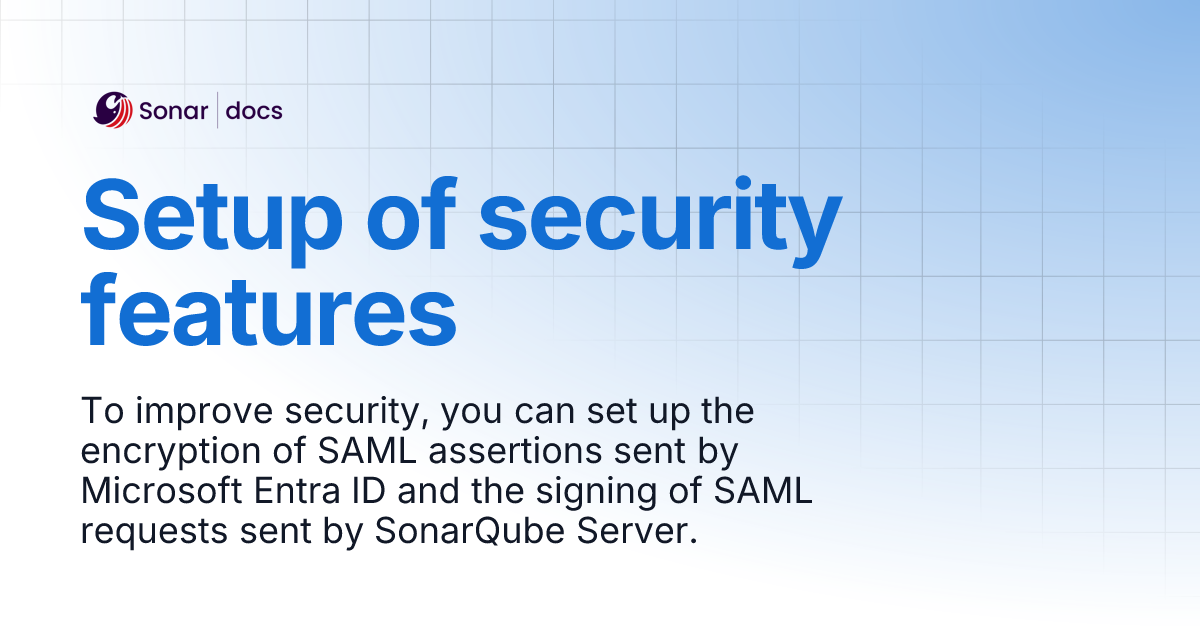 Sonar | docs

Setup of security features

To improve security, you can set up the encryption of SAML assertions sent by Microsoft Entra ID and the signing of SAML requests sent by SonarQube Server.